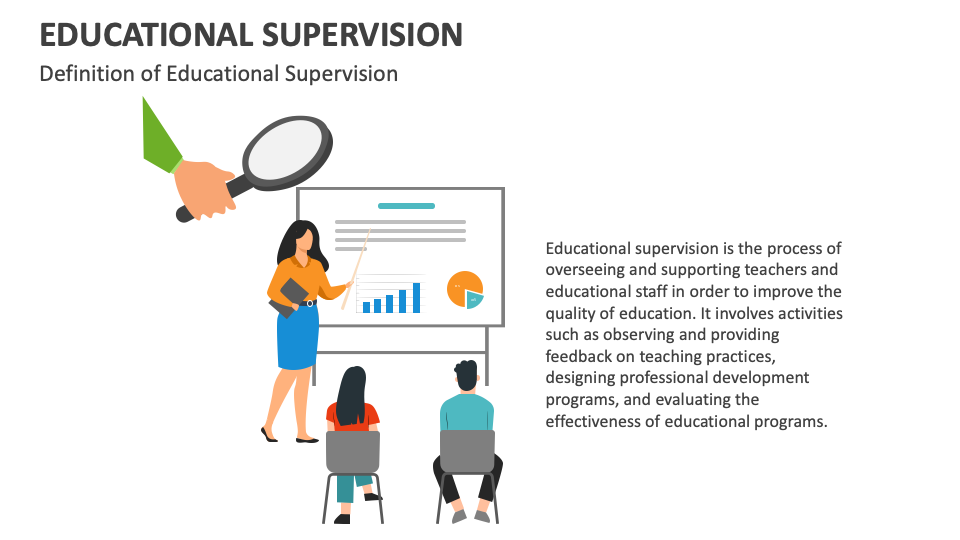 EDUCATIONAL SUPERVISION

Definition of Educational Supervision

Educational supervision is the process of overseeing and supporting teachers and educational staff in order to improve the quality of education. It involves activities such as observing and providing feedback on teaching practices, designing professional development programs, and evaluating the effectiveness of educational programs.